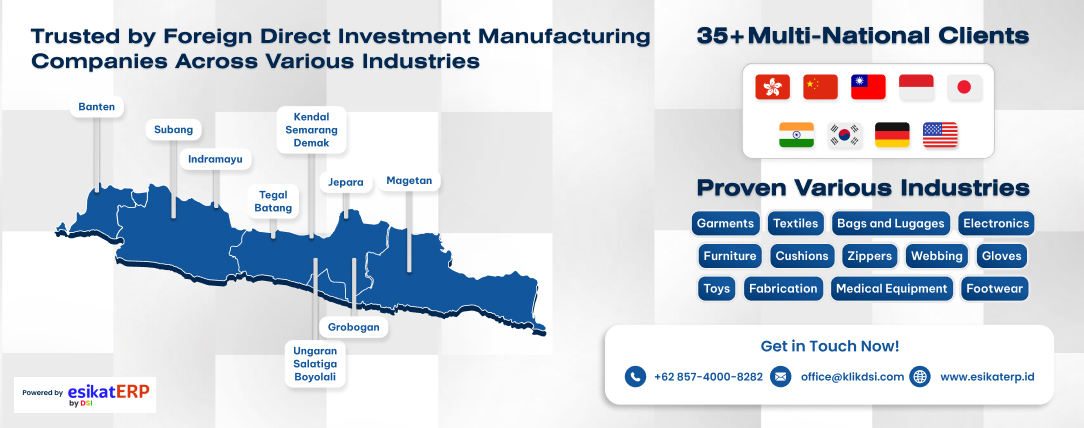 Trusted by Foreign Direct Investment Manufacturing Companies Across Various Industries

Banten

Subang

Indramayu

Kendal
Semarang
Demak

Tegal
Batang

Jepara

Magetan

Grobogan

Ungaran
Salatiga
Boyolali

Powered by esikatERP by DSI

35+ Multi-National Clients

Proven Various Industries

Garments
Textiles
Bags and Lugages
Electronics
Furniture
Cushions
Zippers
Webbing
Gloves
Toys
Fabrication
Medical Equipment
Footwear

Get in Touch Now!

+62 857-4000-8282
office@klikdsi.com
www.esikaterp.id